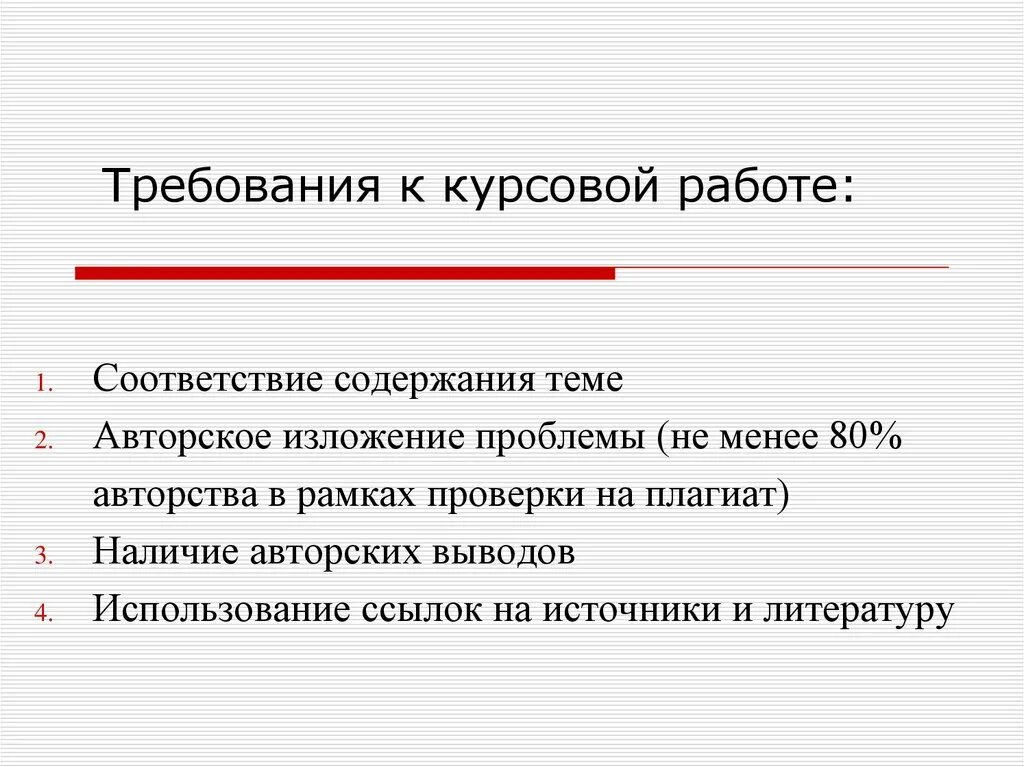 Требования к курсовой работе:

1. Соответствие содержания теме
2. Авторское изложение проблемы (не менее 80% авторства в рамках проверки на плагиат)
3. Наличие авторских выводов
4. Использование ссылок на источники и литературу